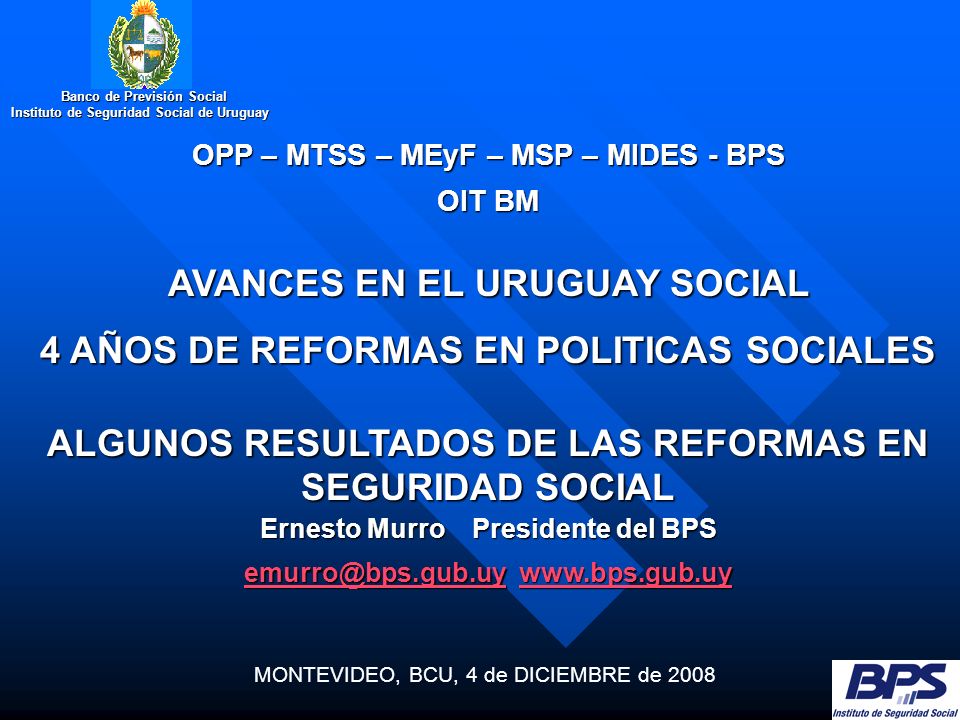 Banco de Previsión Social
Instituto de Seguridad Social de Uruguay

OPP – MTSS – MEyF – MSP – MIDES - BPS

OIT BM

AVANCES EN EL URUGUAY SOCIAL

4 AÑOS DE REFORMAS EN POLITICAS SOCIALES

ALGUNOS RESULTADOS DE LAS REFORMAS EN SEGURIDAD SOCIAL

Ernesto Murro Presidente del BPS

emurro@bps.gub.uy www.bps.gub.uy

MONTEVIDEO, BCU, 4 de DICIEMBRE de 2008

BPS
Instituto de Seguridad Social